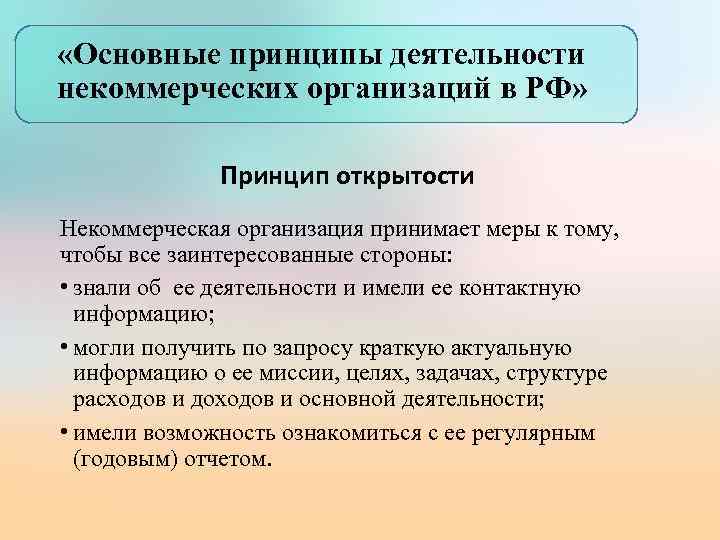 «Основные принципы деятельности некоммерческих организаций в РФ»

Принцип открытости

Некоммерческая организация принимает меры к тому, чтобы все заинтересованные стороны:

• знали об  ее деятельности и имели ее контактную информацию;

• могли получить по запросу краткую актуальную информацию о ее миссии, целях, задачах, структуре расходов и доходов и основной деятельности;

• имели возможность ознакомиться с ее регулярным (годовым) отчетом.